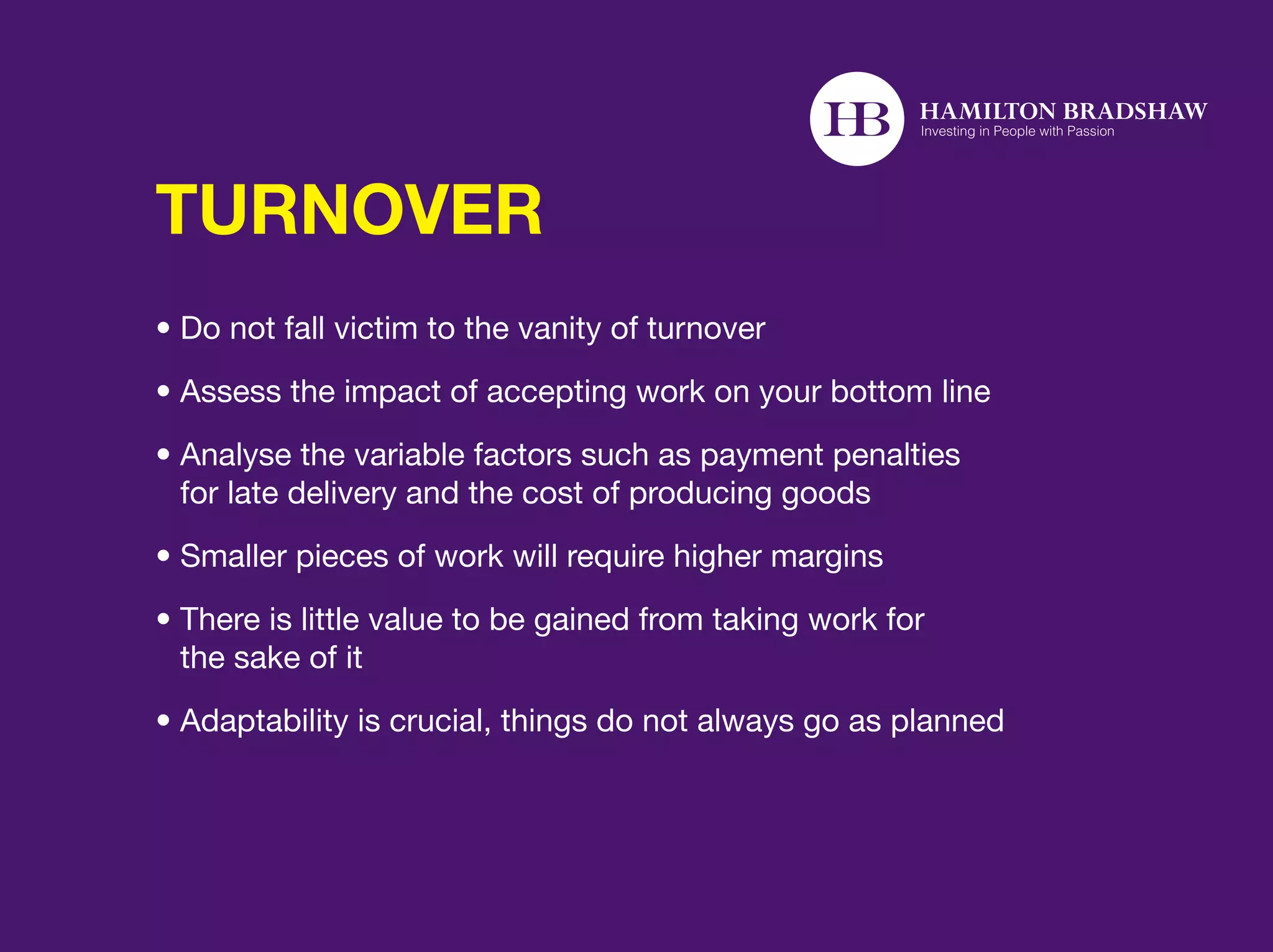 HB HAMILTON BRADSHAW
Investing in People with Passion

TURNOVER

• Do not fall victim to the vanity of turnover

• Assess the impact of accepting work on your bottom line

• Analyse the variable factors such as payment penalties for late delivery and the cost of producing goods

• Smaller pieces of work will require higher margins

• There is little value to be gained from taking work for the sake of it

• Adaptability is crucial, things do not always go as planned